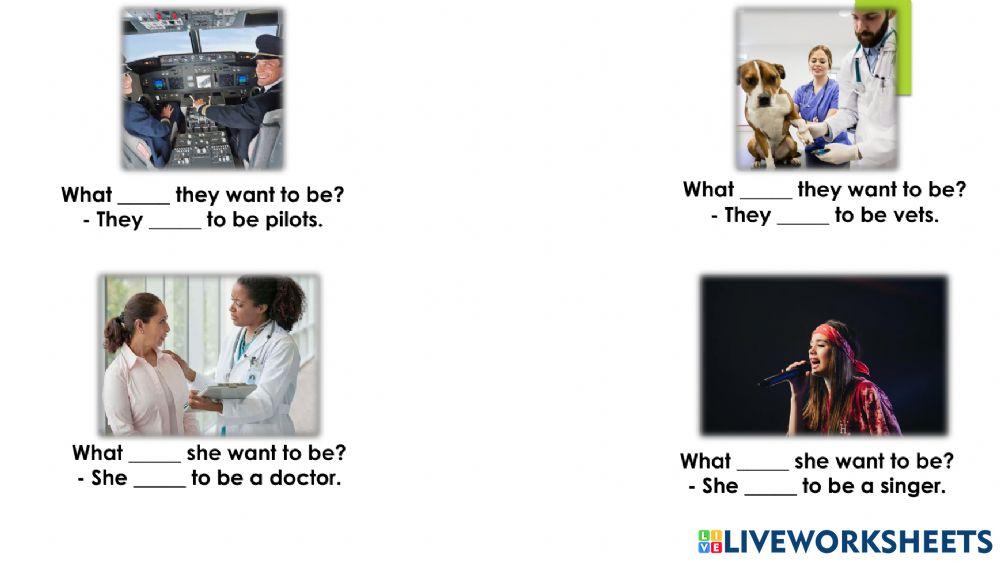 What _____ they want to be?
- They _____ to be pilots.

What _____ they want to be?
- They _____ to be vets.

What _____ she want to be?
- She _____ to be a doctor.

What _____ she want to be?
- She _____ to be a singer.

LIVEWORKSHEETS